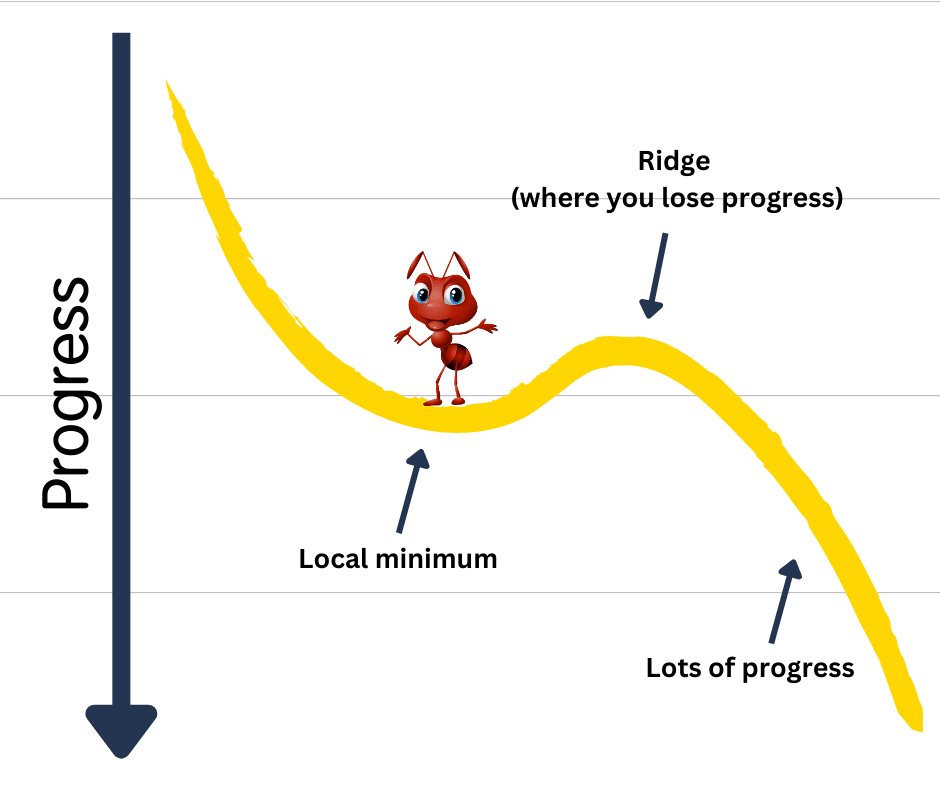 Progress

Ridge
(where you lose progress)

Local minimum

Lots of progress